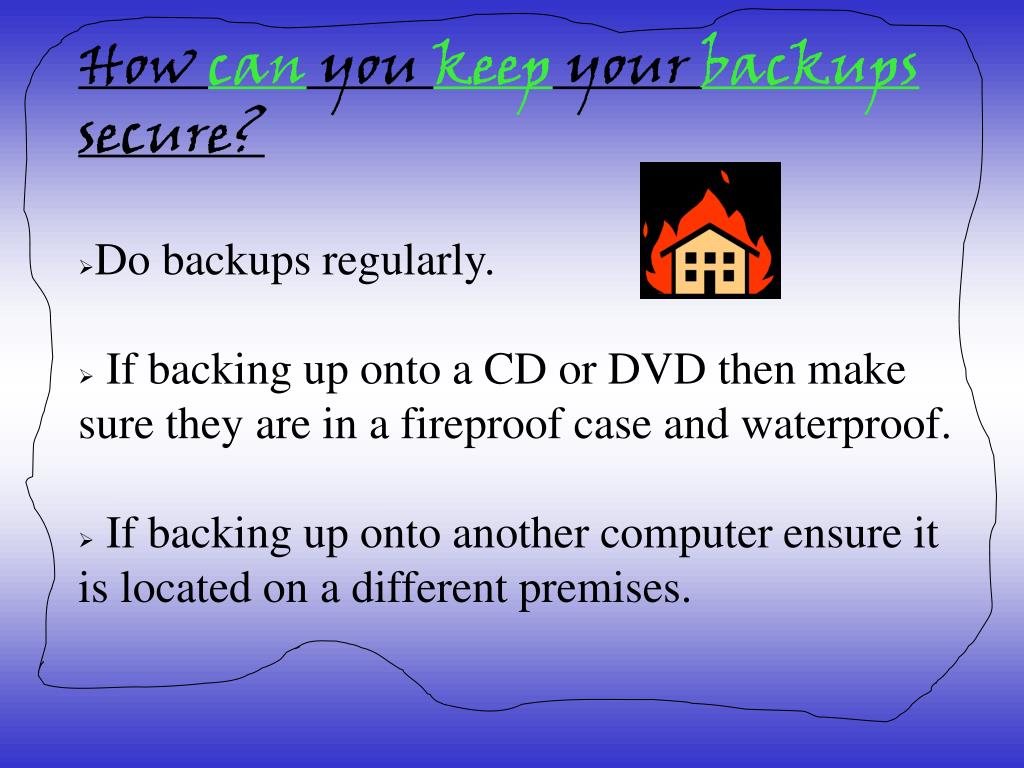 How can you keep your backups secure?

➢Do backups regularly.

➢ If backing up onto a CD or DVD then make sure they are in a fireproof case and waterproof.

➢ If backing up onto another computer ensure it is located on a different premises.